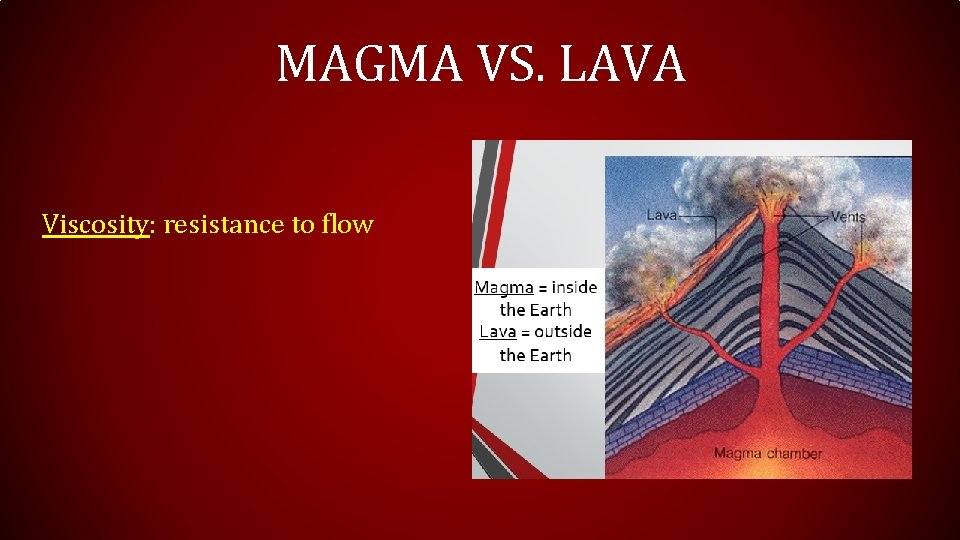 MAGMA VS. LAVA

Viscosity: resistance to flow

Magma = inside the Earth
Lava = outside the Earth

Lava

Vents

Magma chamber